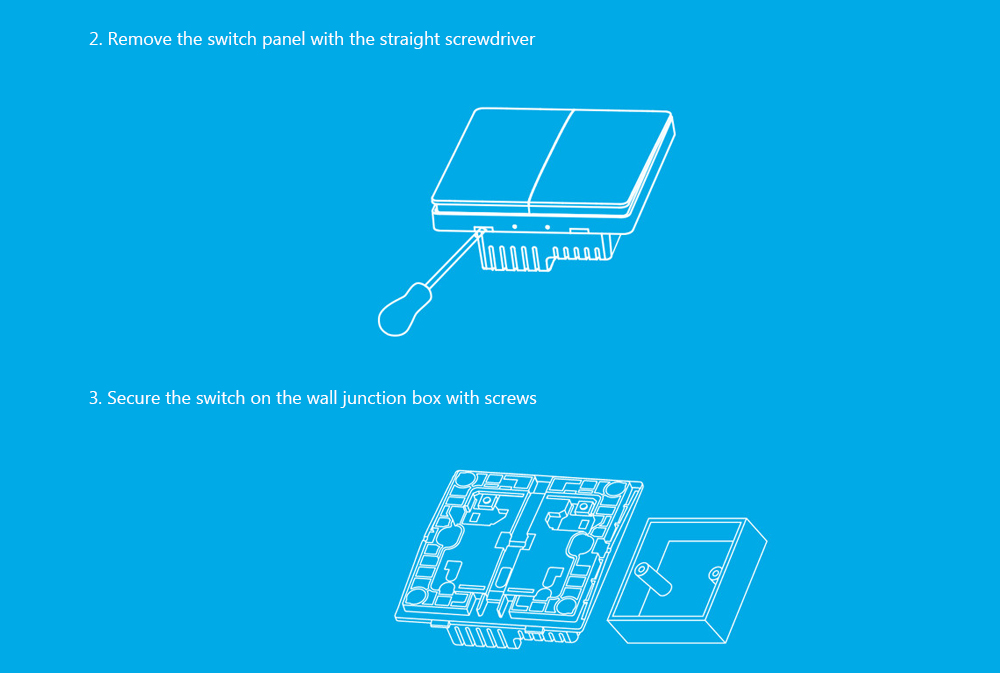 2. Remove the switch panel with the straight screwdriver

3. Secure the switch on the wall junction box with screws